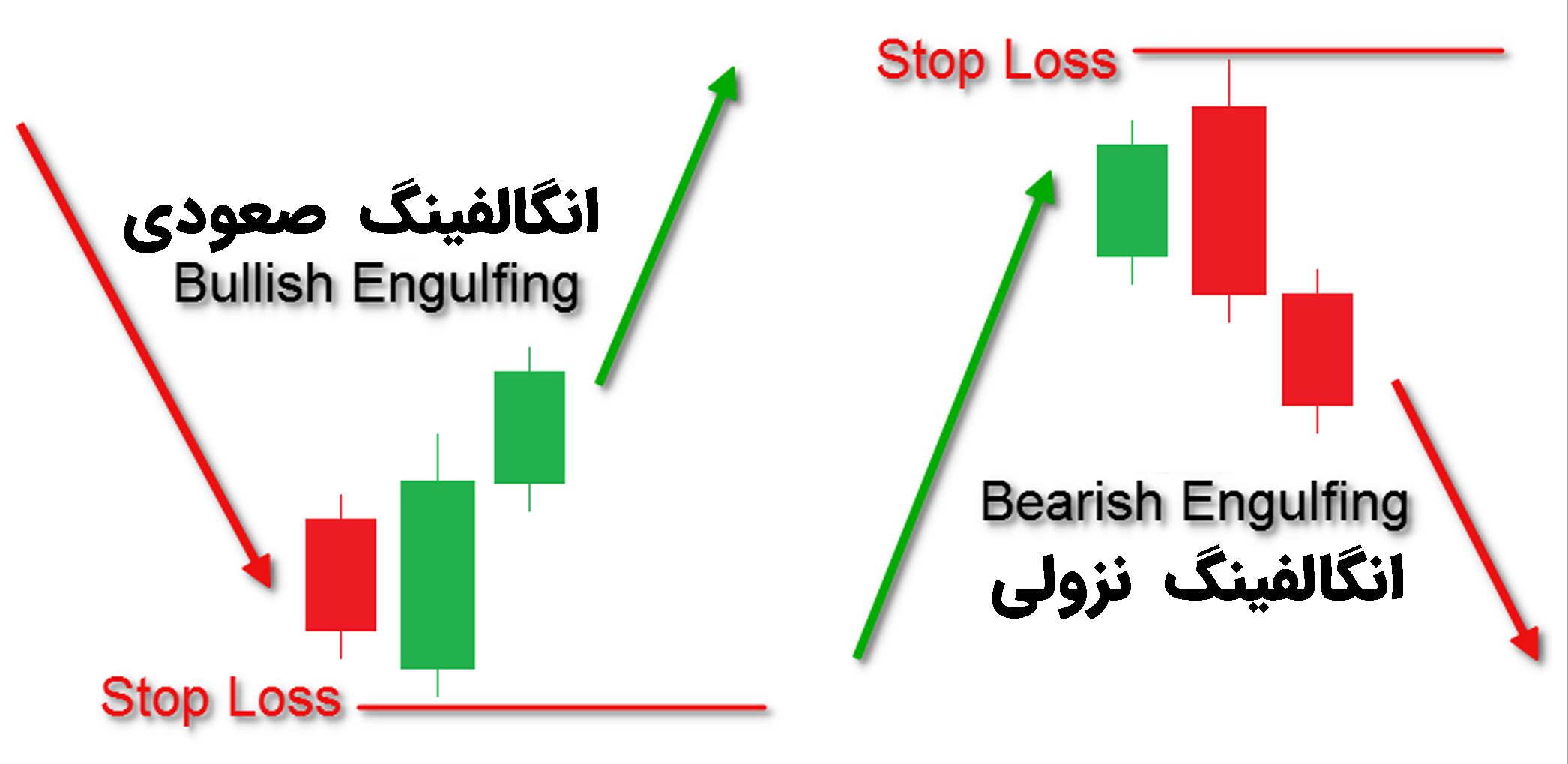 انگالفینگ صعودی
Bullish Engulfing

Stop Loss

Stop Loss

Bearish Engulfing
انگالفینگ نزولی